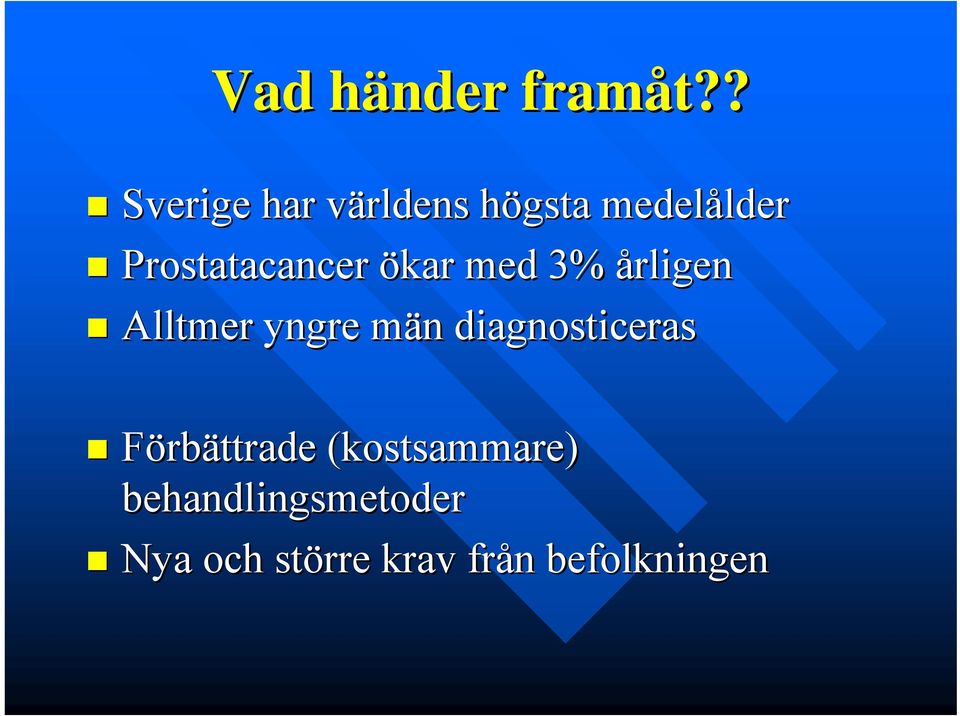 Vad händer framåt??

- Sverige har världens högsta medelålder
- Prostatacancer ökar med 3% årligen
- Alltmer yngre män diagnosticeras

- Förbättrade (kostsammare) behandlingsmetoder
- Nya och större krav från befolkningen